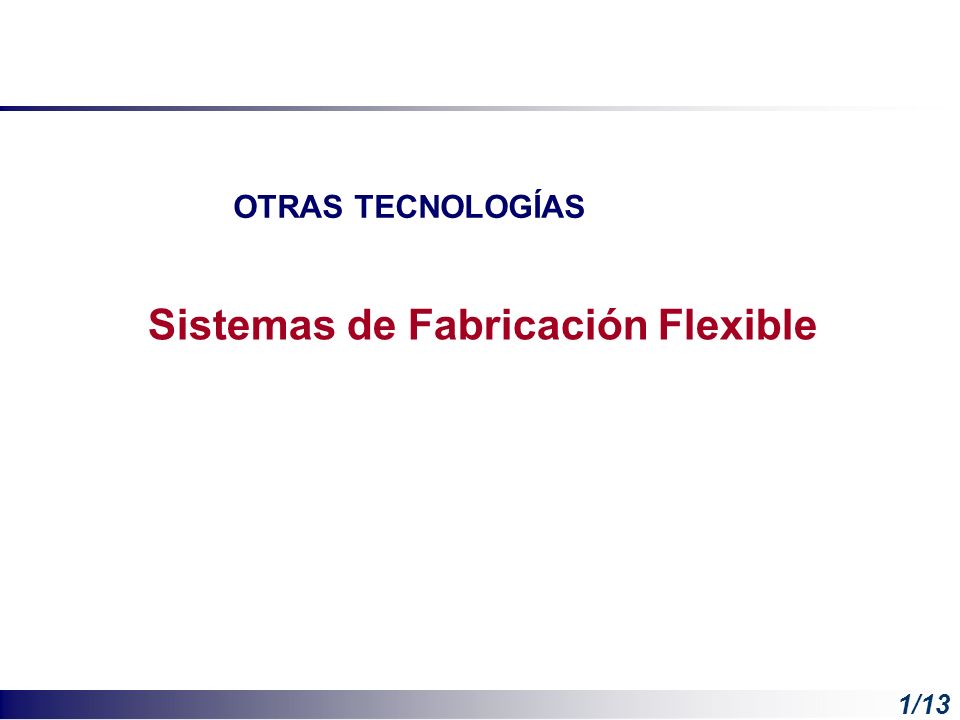 OTRAS TECNOLOGÍAS

Sistemas de Fabricación Flexible

1/13